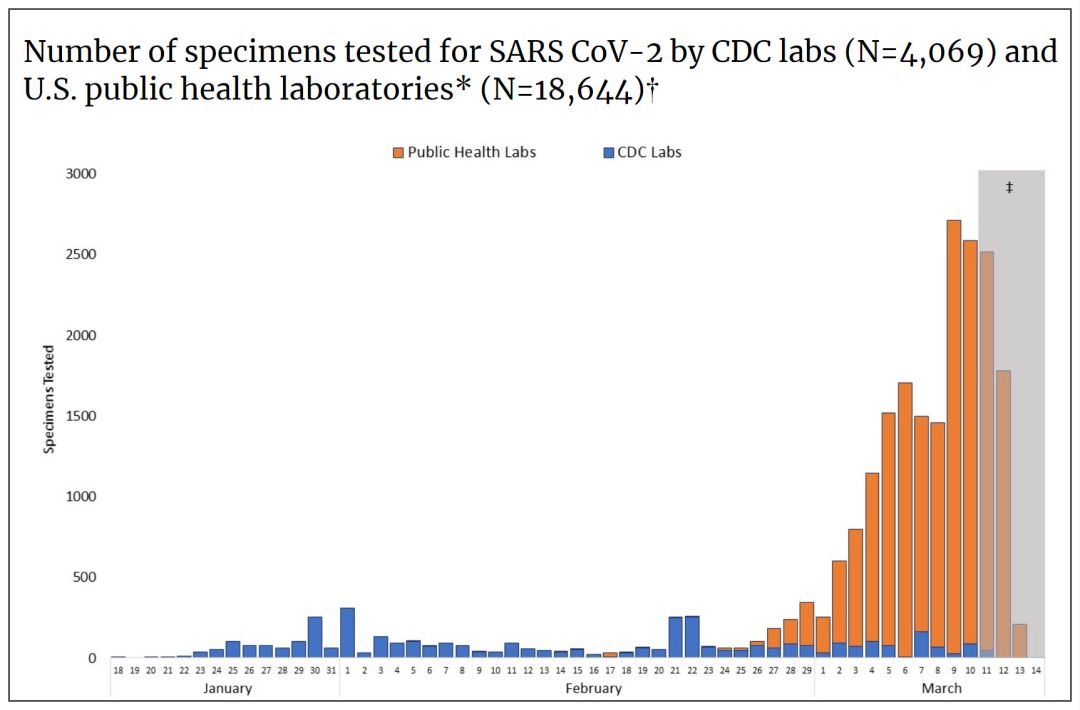 Number of specimens tested for SARS CoV-2 by CDC labs (N=4,069) and U.S. public health laboratories* (N=18,644)†

Public Health Labs
CDC Labs

‡

Specimens Tested

3000
2500
2000
1500
1000
500
0

18 19 20 21 22 23 24 25 26 27 28 29 30 31 1 2 3 4 5 6 7 8 9 10 11 12 13 14 15 16 17 18 19 20 21 22 23 24 25 26 27 28 29 1 2 3 4 5 6 7 8 9 10 11 12 13 14

January
February
March